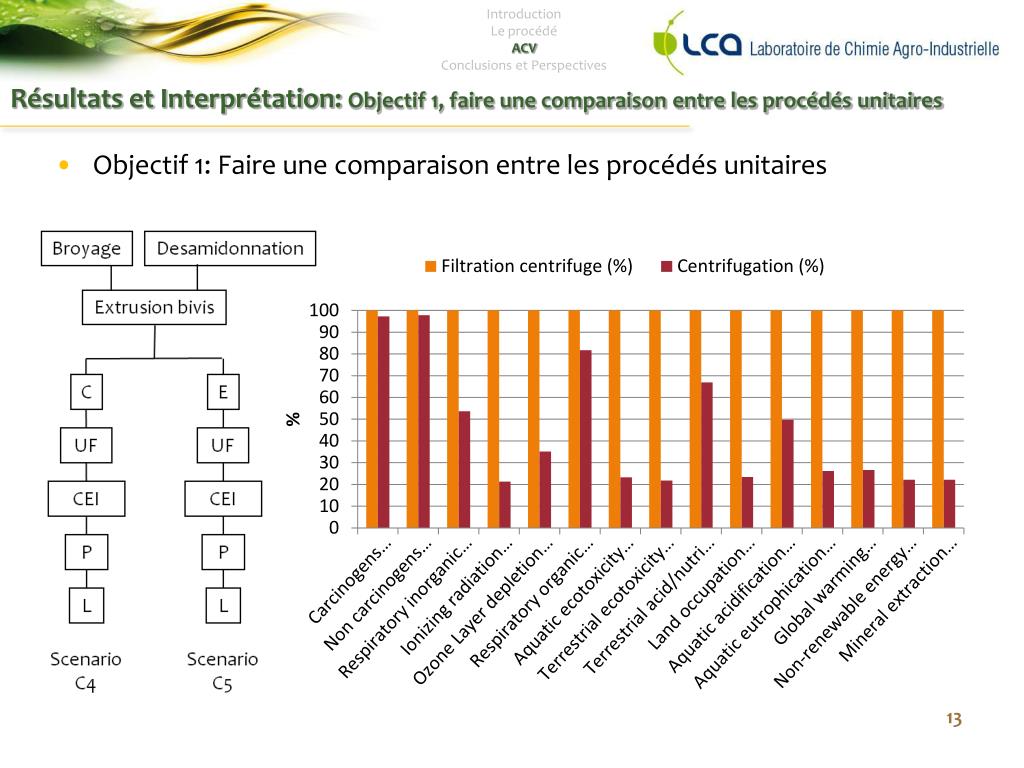 Introduction
Le procédé
ACV
Conclusions et Perspectives

LCA Laboratoire de Chimie Agro-Industrielle

Résultats et Interprétation: Objectif 1, faire une comparaison entre les procédés unitaires

• Objectif 1: Faire une comparaison entre les procédés unitaires

Broyage
Desamidonnation
Extrusion bivis
C
UF
CEI
P
L
Scenario C4
E
UF
CEI
P
L
Scenario C5

Filtration centrifuge (%)
Centrifugation (%)

%
100
90
80
70
60
50
40
30
20
10
0

Carcinogens…
Non carcinogens…
Respiratory inorganic…
Ionizing radiation…
Ozone Layer depletion…
Respiratory organic…
Aquatic ecotoxicity…
Terrestrial ecotoxicity…
Terrestrial acid/nutri…
Land occupation…
Aquatic acidification…
Aquatic eutrophication…
Global warming…
Non-renewable energy…
Mineral extraction…

13